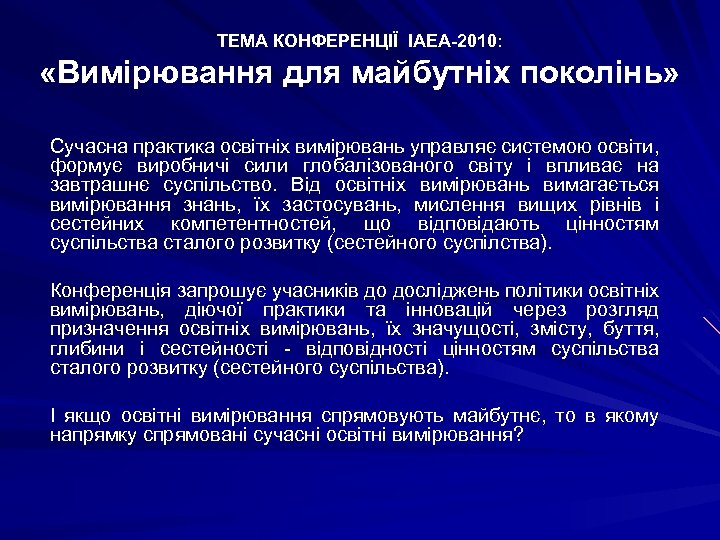 ТЕМА КОНФЕРЕНЦІЇ IAEA-2010:
«Вимірювання для майбутніх поколінь»

Сучасна практика освітніх вимірювань управляє системою освіти, формує виробничі сили глобалізованого світу і впливає на завтрашнє суспільство. Від освітніх вимірювань вимагається вимірювання знань, їх застосувань, мислення вищих рівнів і сестейних компетентностей, що відповідають цінностям суспільства сталого розвитку (сестейного суспілства).

Конференція запрошує учасників до досліджень політики освітніх вимірювань, діючої практики та інновацій через розгляд призначення освітніх вимірювань, їх значущості, змісту, буття, глибини і сестейності - відповідності цінностям суспільства сталого розвитку (сестейного суспільства).

І якщо освітні вимірювання спрямовують майбутнє, то в якому напрямку спрямовані сучасні освітні вимірювання?